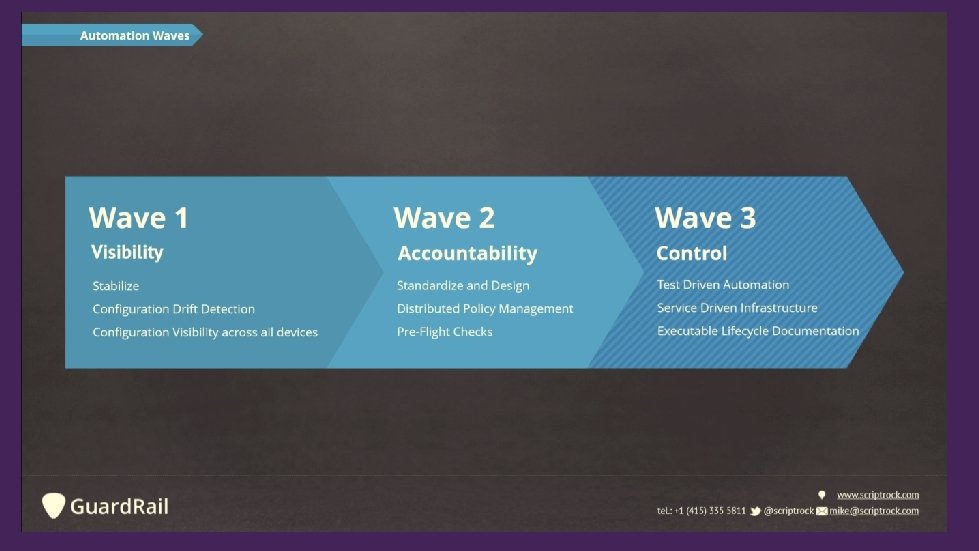 Automation Waves

Wave 1
Visibility
Stabilize
Configuration Drift Detection
Configuration Visibility across all devices

Wave 2
Accountability
Standardize and Design
Distributed Policy Management
Pre-Flight Checks

Wave 3
Control
Test Driven Automation
Service Driven Infrastructure
Executable Lifecycle Documentation

GuardRail

www.scriptrock.com
tel: +1 (415) 335 5811 @scriptrock mike@scriptrock.com